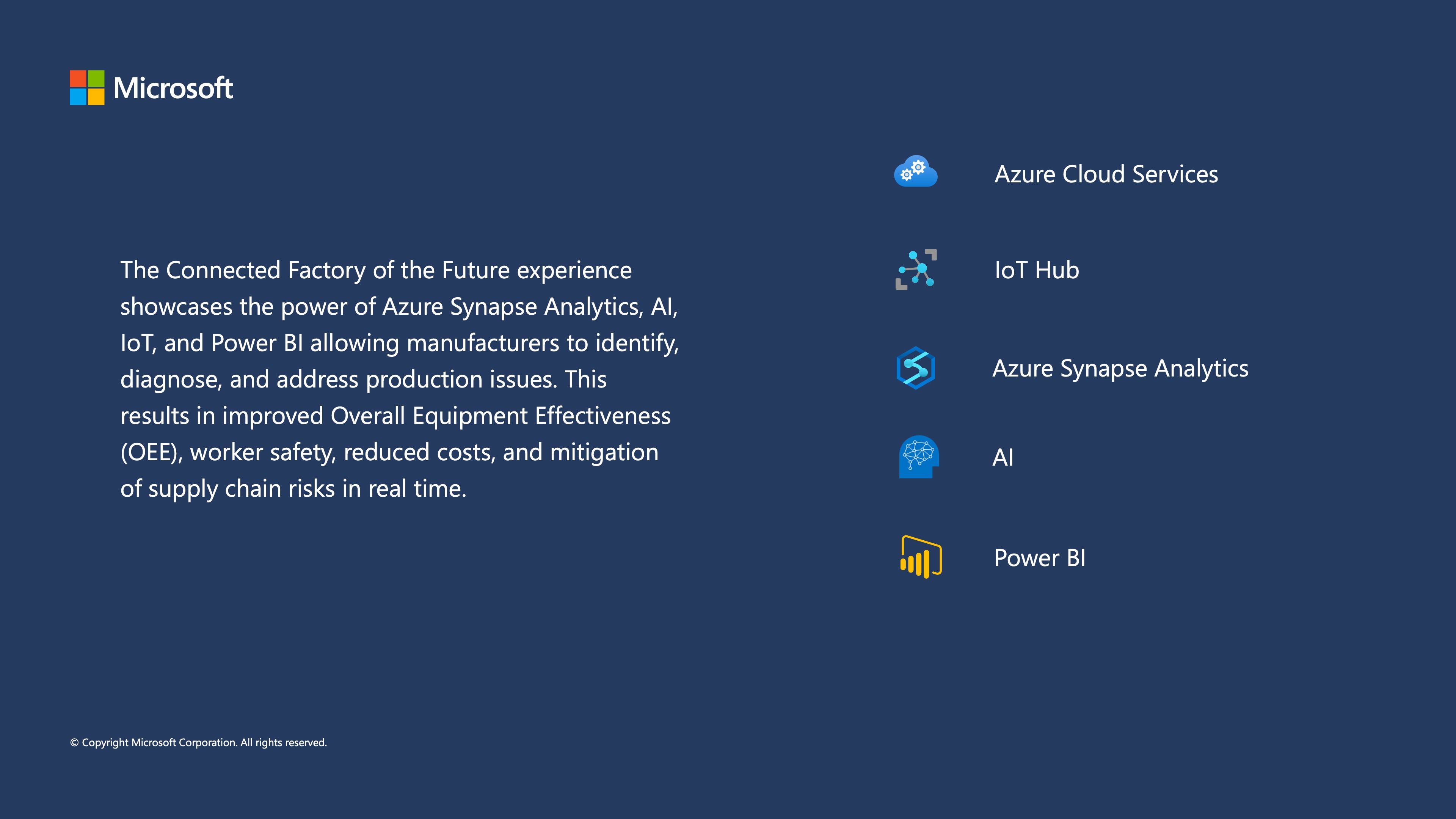 Microsoft

The Connected Factory of the Future experience showcases the power of Azure Synapse Analytics, AI, IoT, and Power BI allowing manufacturers to identify, diagnose, and address production issues. This results in improved Overall Equipment Effectiveness (OEE), worker safety, reduced costs, and mitigation of supply chain risks in real time.

Azure Cloud Services

IoT Hub

Azure Synapse Analytics

AI

Power BI

© Copyright Microsoft Corporation. All rights reserved.